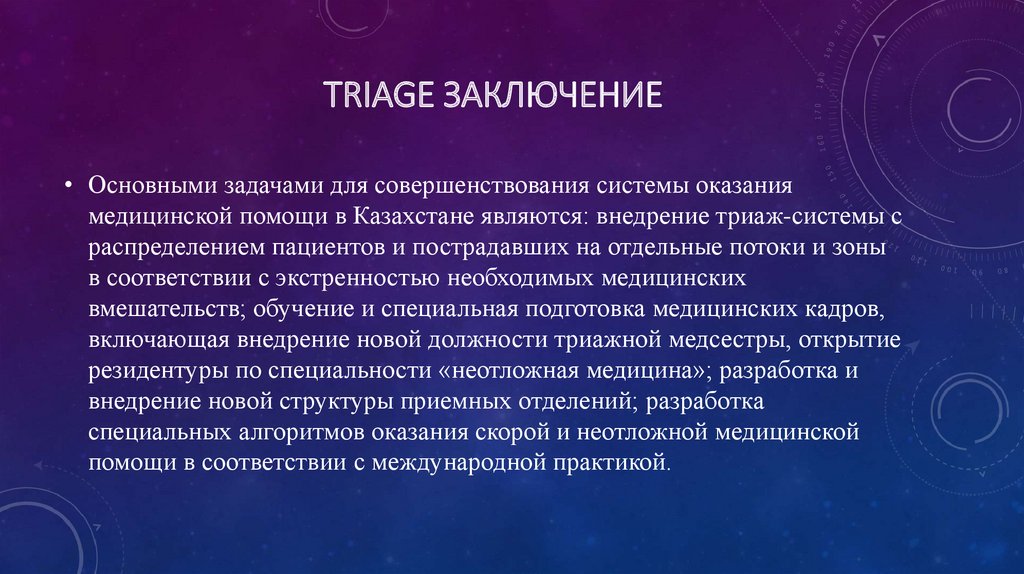 TRIAGE ЗАКЛЮЧЕНИЕ

• Основными задачами для совершенствования системы оказания медицинской помощи в Казахстане являются: внедрение триаж-системы с распределением пациентов и пострадавших на отдельные потоки и зоны в соответствии с экстренностью необходимых медицинских вмешательств; обучение и специальная подготовка медицинских кадров, включающая внедрение новой должности триажной медсестры, открытие резидентуры по специальности «неотложная медицина»; разработка и внедрение новой структуры приемных отделений; разработка специальных алгоритмов оказания скорой и неотложной медицинской помощи в соответствии с международной практикой.